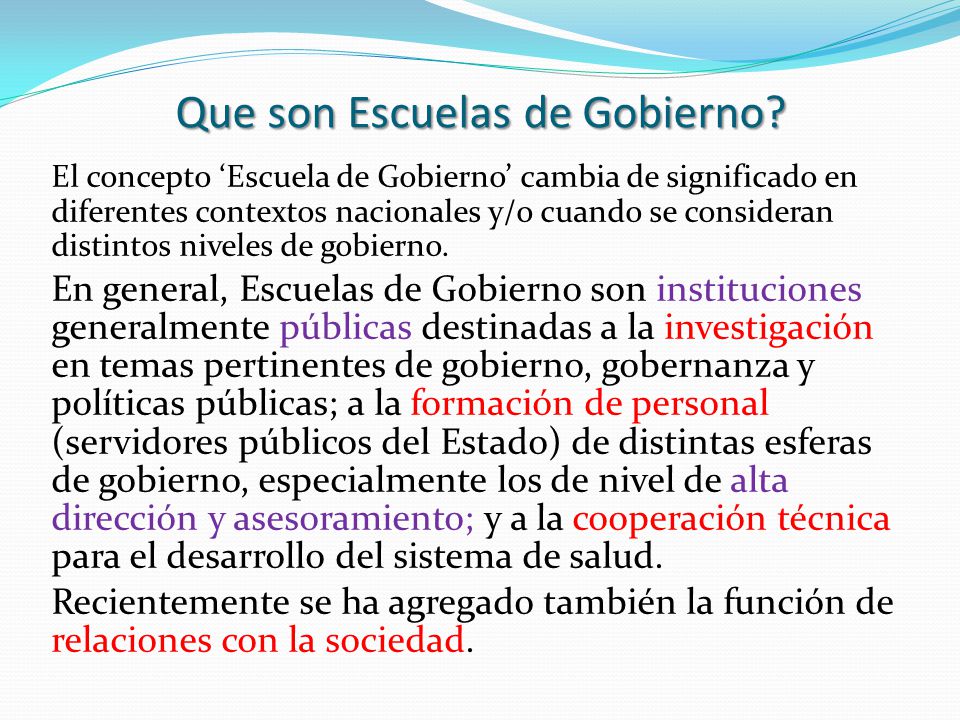 Que son Escuelas de Gobierno?

El concepto ‘Escuela de Gobierno’ cambia de significado en diferentes contextos nacionales y/o cuando se consideran distintos niveles de gobierno.

En general, Escuelas de Gobierno son instituciones generalmente públicas destinadas a la investigación en temas pertinentes de gobierno, gobernanza y políticas públicas; a la formación de personal (servidores públicos del Estado) de distintas esferas de gobierno, especialmente los de nivel de alta dirección y asesoramiento; y a la cooperación técnica para el desarrollo del sistema de salud.

Recientemente se ha agregado también la función de relaciones con la sociedad.